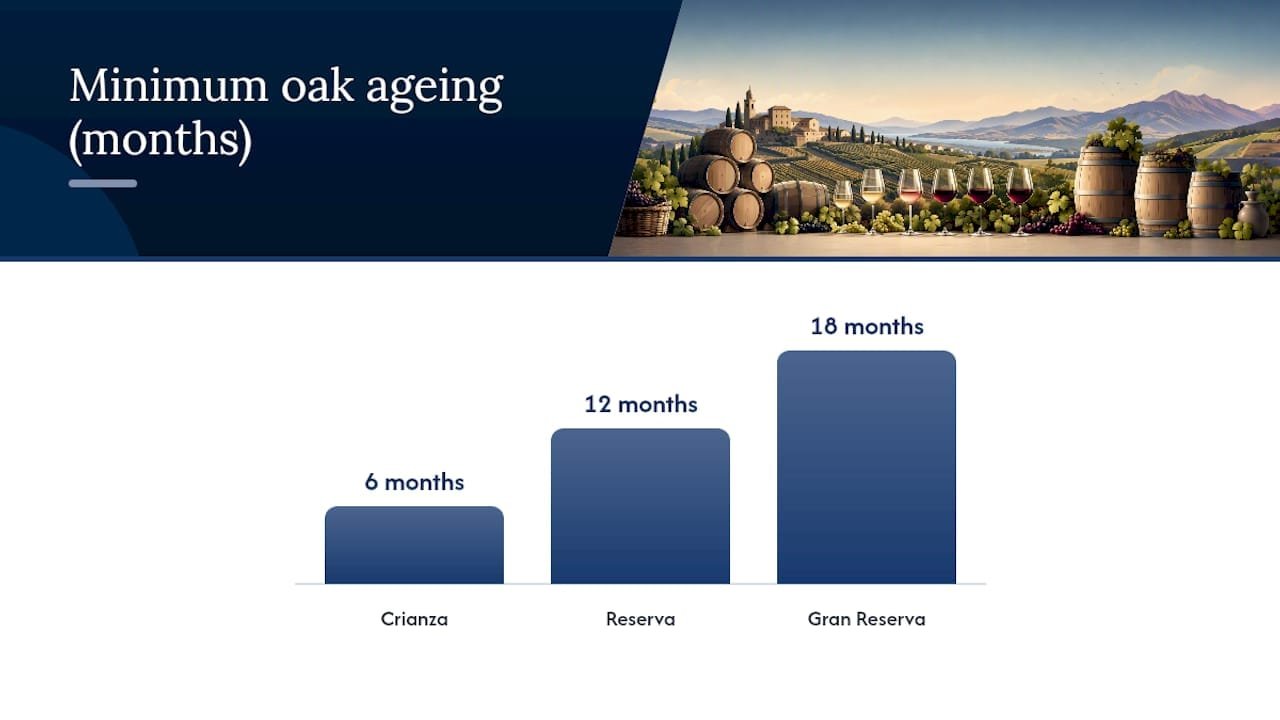 Minimum oak ageing (months)

6 months
12 months
18 months

Crianza
Reserva
Gran Reserva